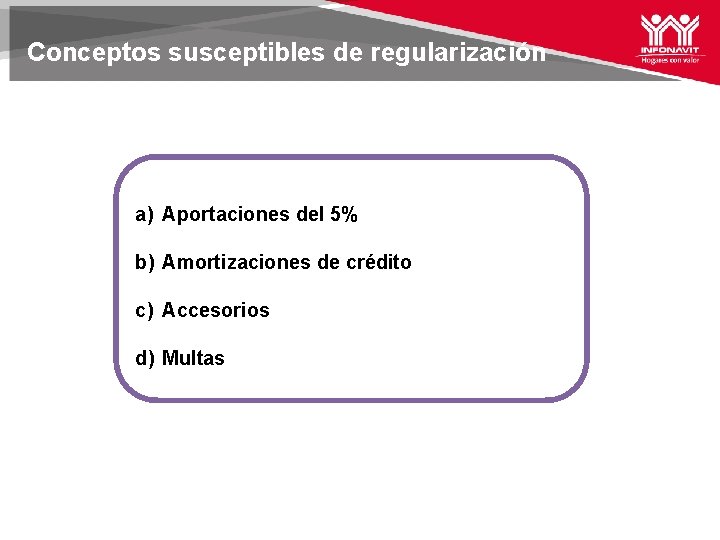 Conceptos susceptibles de regularización

INFONAVIT
Hogares con valor

a) Aportaciones del 5%

b) Amortizaciones de crédito

c) Accesorios

d) Multas